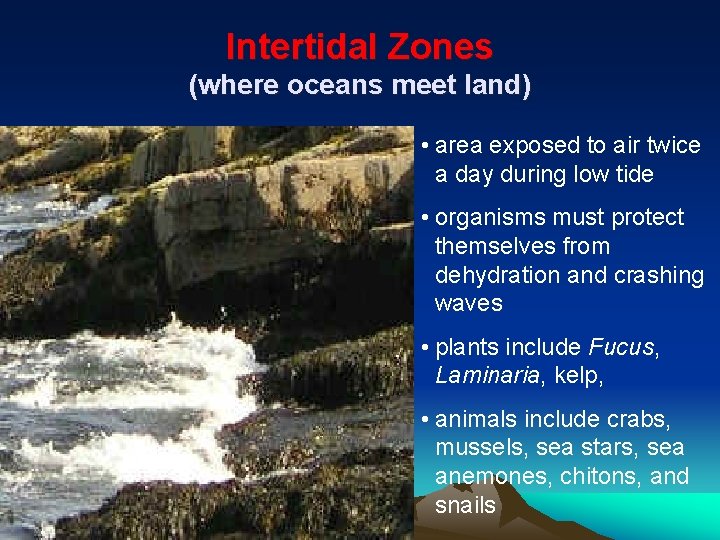 Intertidal Zones
(where oceans meet land)

• area exposed to air twice a day during low tide

• organisms must protect themselves from dehydration and crashing waves

• plants include Fucus, Laminaria, kelp,

• animals include crabs, mussels, sea stars, sea anemones, chitons, and snails